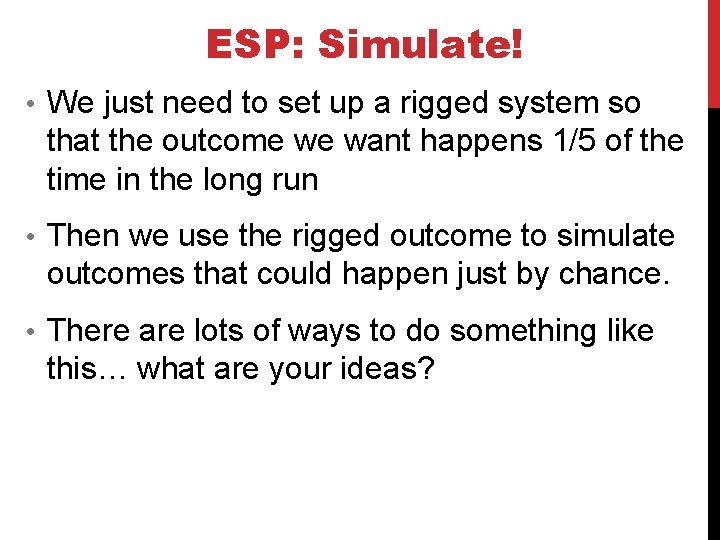 ESP: Simulate!

• We just need to set up a rigged system so that the outcome we want happens 1/5 of the time in the long run

• Then we use the rigged outcome to simulate outcomes that could happen just by chance.

• There are lots of ways to do something like this… what are your ideas?